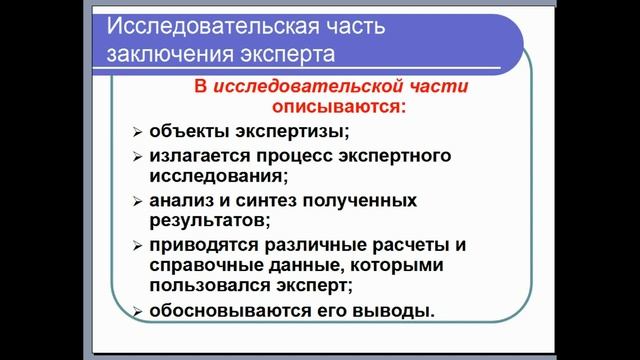 Исследовательская часть заключения эксперта

В исследовательской части описываются:

➢ объекты экспертизы;
➢ излагается процесс экспертного исследования;
➢ анализ и синтез полученных результатов;
➢ приводятся различные расчеты и справочные данные, которыми пользовался эксперт;
➢ обосновываются его выводы.